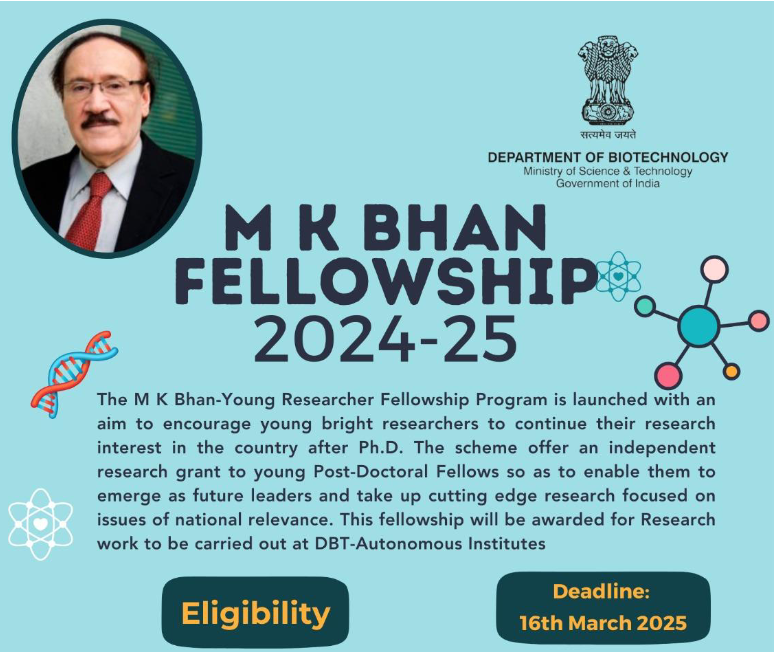 सत्यमेव जयते

DEPARTMENT OF BIOTECHNOLOGY
Ministry of Science & Technology
Government of India

M K BHAN FELLOWSHIP 2024-25

The M K Bhan-Young Researcher Fellowship Program is launched with an aim to encourage young bright researchers to continue their research interest in the country after Ph.D. The scheme offer an independent research grant to young Post-Doctoral Fellows so as to enable them to emerge as future leaders and take up cutting edge research focused on issues of national relevance. This fellowship will be awarded for Research work to be carried out at DBT-Autonomous Institutes

Eligibility

Deadline:
16th March 2025